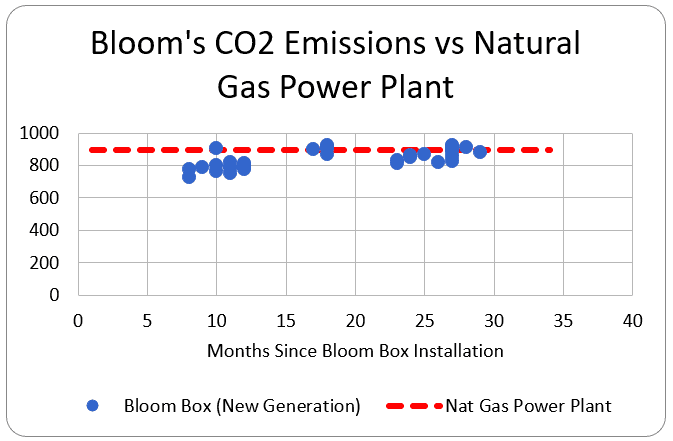 Bloom's CO2 Emissions vs Natural Gas Power Plant

1000
800
600
400
200
0

0 5 10 15 20 25 30 35 40

Months Since Bloom Box Installation

Bloom Box (New Generation)
Nat Gas Power Plant